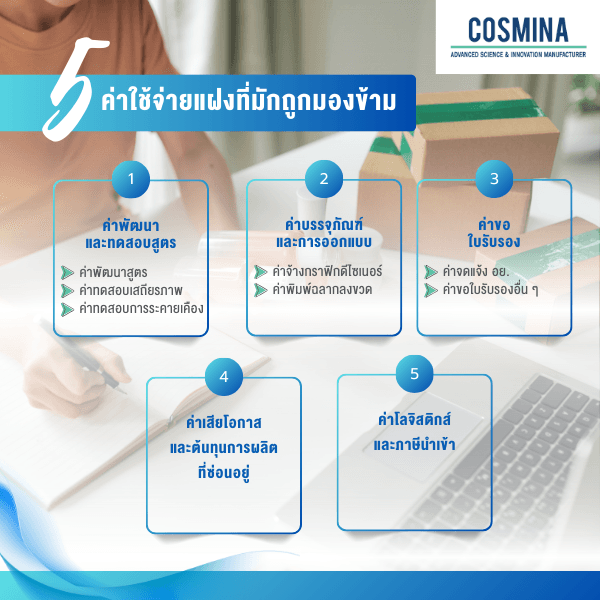 COSMINA
ADVANCED SCIENCE & INNOVATION MANUFACTURER

5 ค่าใช้จ่ายแฝงที่มักถูกมองข้าม

1
ค่าพัฒนาและทดสอบสูตร
ค่าพัฒนาสูตร
ค่าทดสอบเสถียรภาพ
ค่าทดสอบการระคายเคือง

2
ค่าบรรจุภัณฑ์และการออกแบบ
ค่าจ้างกราฟิกดีไซเนอร์
ค่าพิมพ์ฉลากลงขวด

3
ค่าขอใบรับรอง
ค่าจดแจ้ง อย.
ค่าขอใบรับรองอื่น ๆ

4
ค่าเสียโอกาสและต้นทุนการผลิตที่ซ่อนอยู่

5
ค่าโลจิสติกส์และภาษีนำเข้า